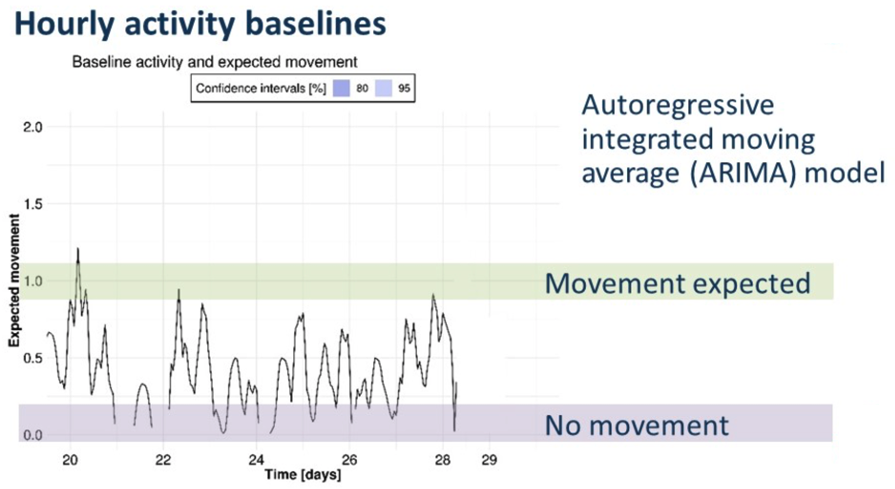 Hourly activity baselines

Baseline activity and expected movement

Confidence intervals [%] 80 95

Autoregressive integrated moving average (ARIMA) model

Movement expected

No movement

Expected movement

2.0
1.5
1.0
0.5
0.0

20 22 24 26 28 29

Time [days]